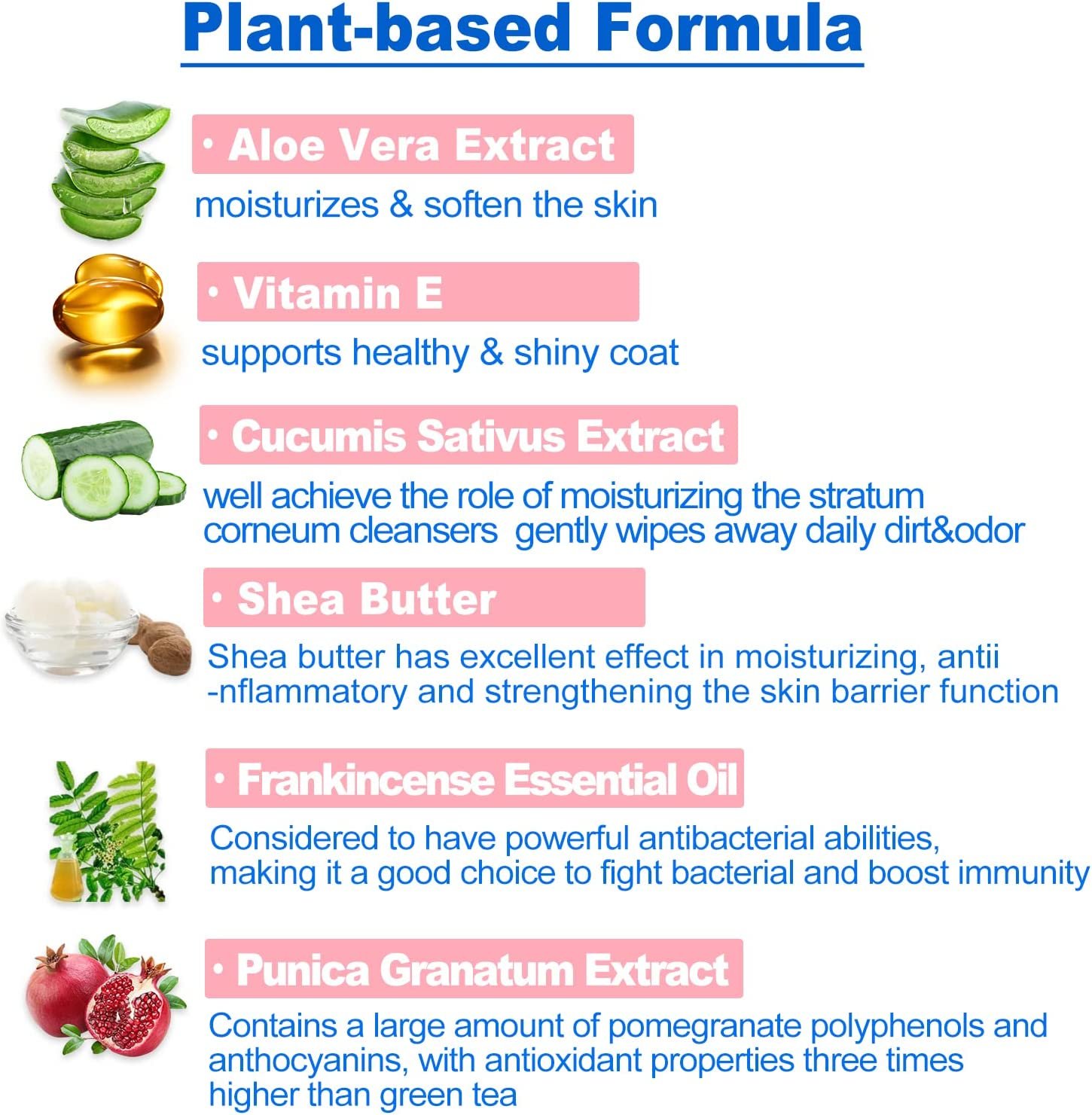 Plant-based Formula

· Aloe Vera Extract

moisturizes & soften the skin

· Vitamin E

supports healthy & shiny coat

· Cucumis Sativus Extract

well achieve the role of moisturizing the stratum corneum cleansers gently wipes away daily dirt&odor

· Shea Butter

Shea butter has excellent effect in moisturizing, antii -nflammatory and strengthening the skin barrier function

· Frankincense Essential Oil

Considered to have powerful antibacterial abilities, making it a good choice to fight bacterial and boost immunity

· Punica Granatum Extract

Contains a large amount of pomegranate polyphenols and anthocyanins, with antioxidant properties three times higher than green tea